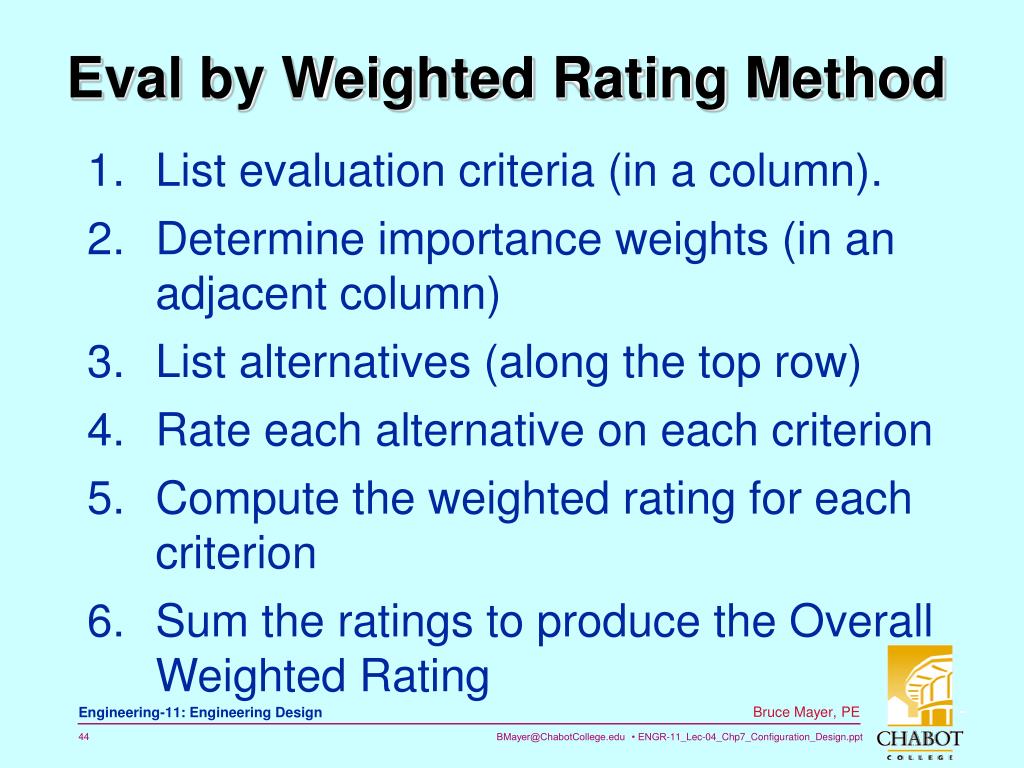 Eval by Weighted Rating Method

1. List evaluation criteria (in a column).
2. Determine importance weights (in an adjacent column)
3. List alternatives (along the top row)
4. Rate each alternative on each criterion
5. Compute the weighted rating for each criterion
6. Sum the ratings to produce the Overall Weighted Rating

Engineering-11: Engineering Design
Bruce Mayer, PE
44
BMayer@ChabotCollege.edu • ENGR-11_Lec-04_Chp7_Configuration_Design.ppt
CHABOT COLLEGE